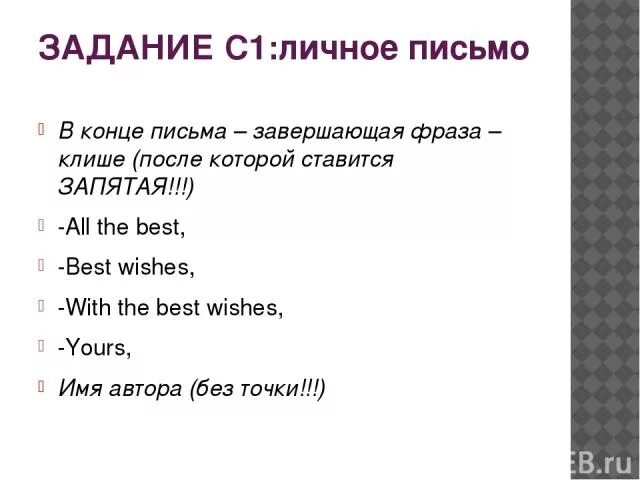 ЗАДАНИЕ С1:личное письмо

В конце письма – завершающая фраза – клише (после которой ставится ЗАПЯТАЯ!!!)

-All the best,

-Best wishes,

-With the best wishes,

-Yours,

Имя автора (без точки!!!)

EB.ru